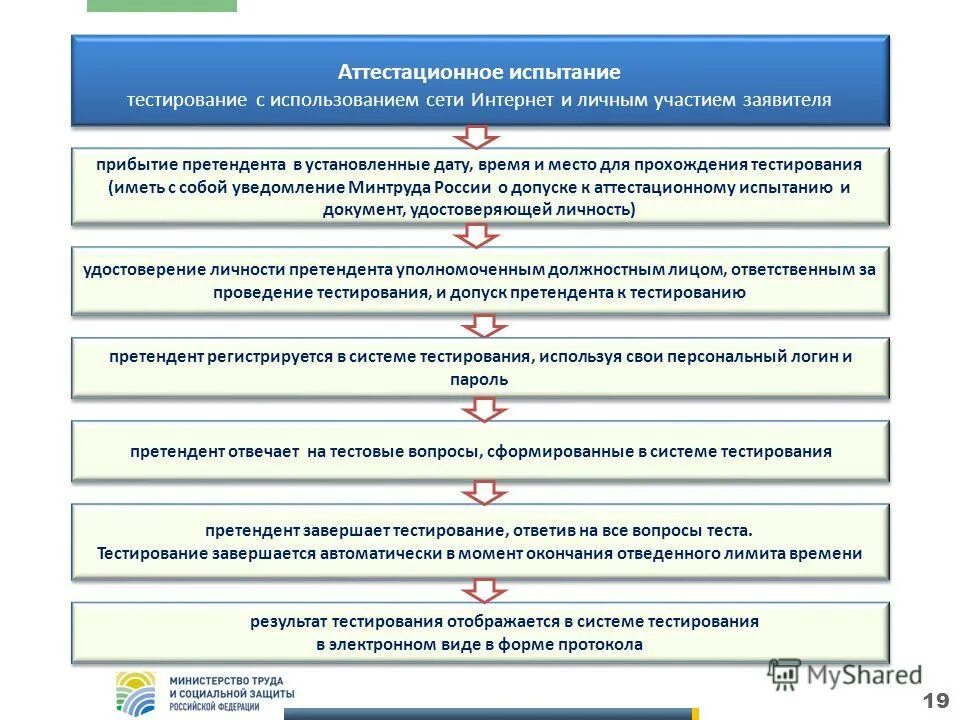 Аттестационное испытание
тестирование с использованием сети Интернет и личным участием заявителя

прибытие претендента в установленные дату, время и место для прохождения тестирования (иметь с собой уведомление Минтруда России о допуске к аттестационному испытанию и документ, удостоверяющей личность)

удостоверение личности претендента уполномоченным должностным лицом, ответственным за проведение тестирования, и допуск претендента к тестированию

претендент регистрируется в системе тестирования, используя свои персональный логин и пароль

претендент отвечает на тестовые вопросы, сформированные в системе тестирования

претендент завершает тестирование, ответив на все вопросы теста.
Тестирование завершается автоматически в момент окончания отведенного лимита времени

результат тестирования отображается в системе тестирования
в электронном виде в форме протокола

МИНИСТЕРСТВО ТРУДА И СОЦИАЛЬНОЙ ЗАЩИТЫ РОССИЙСКОЙ ФЕДЕРАЦИИ

MyShared

19